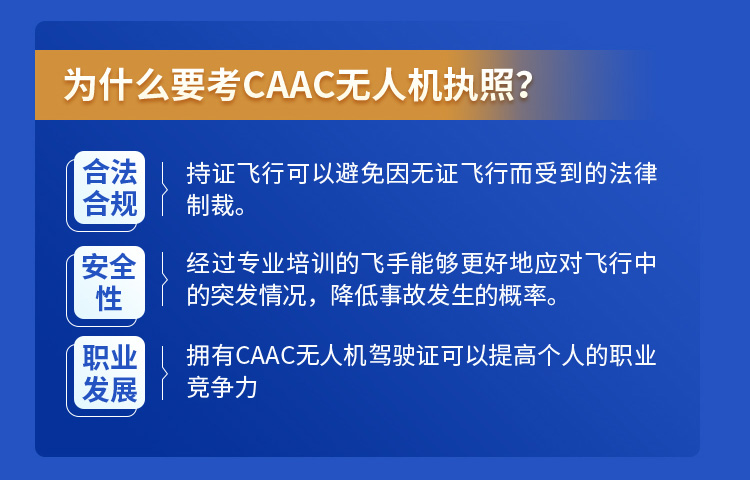 为什么要考CAAC无人机执照？

合法合规

持证飞行可以避免因无证飞行而受到的法律制裁。

安全性

经过专业培训的飞手能够更好地应对飞行中的突发情况，降低事故发生的概率。

职业发展

拥有CAAC无人机驾驶证可以提高个人的职业竞争力